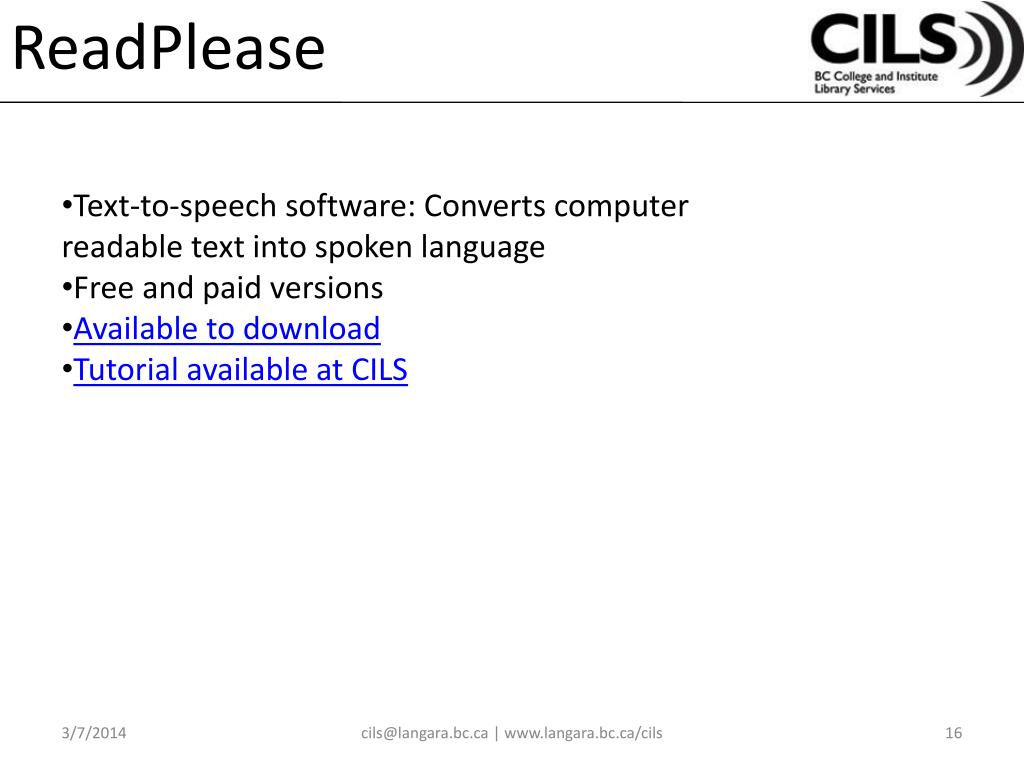 ReadPlease

CILS
BC College and Institute Library Services

•Text-to-speech software: Converts computer readable text into spoken language
•Free and paid versions
•Available to download
•Tutorial available at CILS

3/7/2014
cils@langara.bc.ca | www.langara.bc.ca/cils
16